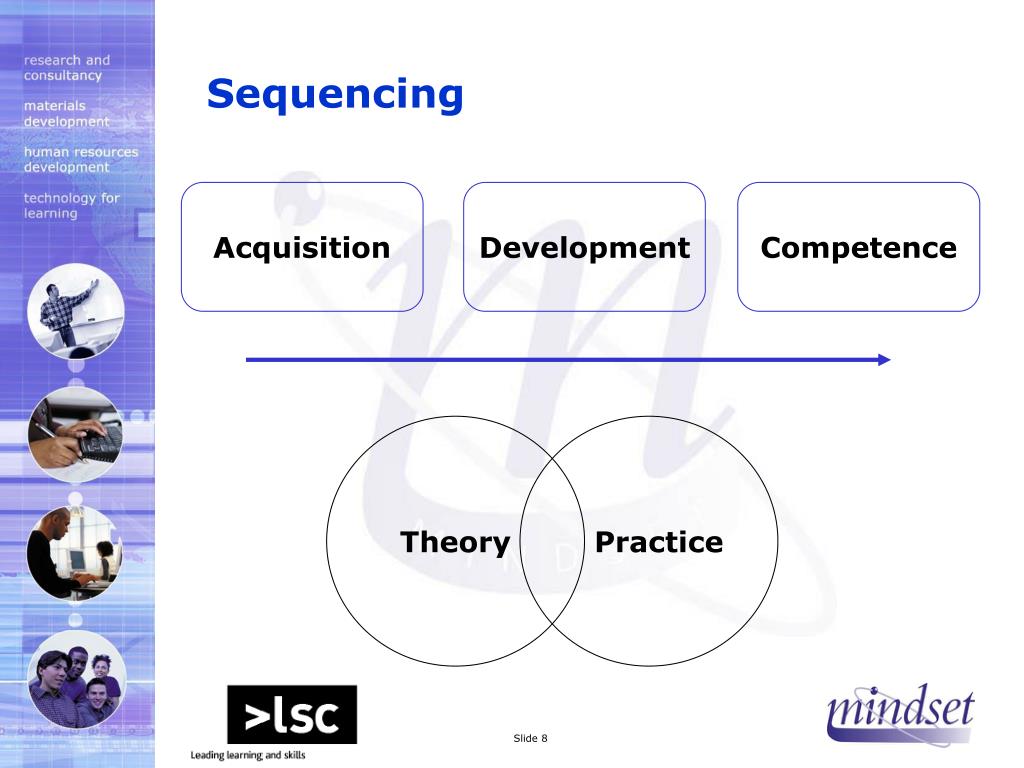 research and consultancy

materials development

human resources development

technology for learning

Sequencing

Acquisition

Development

Competence

Theory

Practice

>lsc

Leading learning and skills

Slide 8

mindset